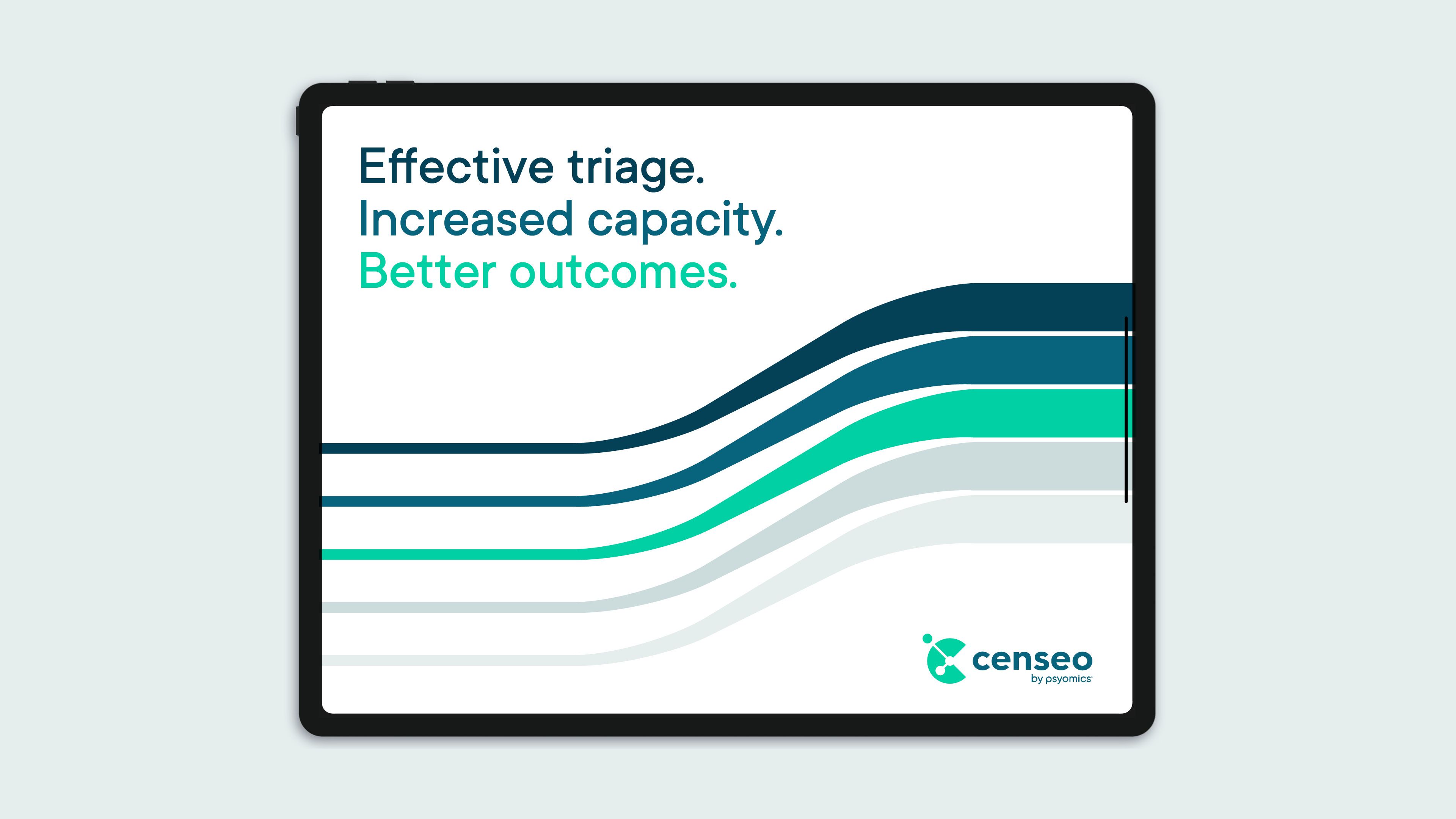 Effective triage.
Increased capacity.
Better outcomes.

censeo
by psyomics